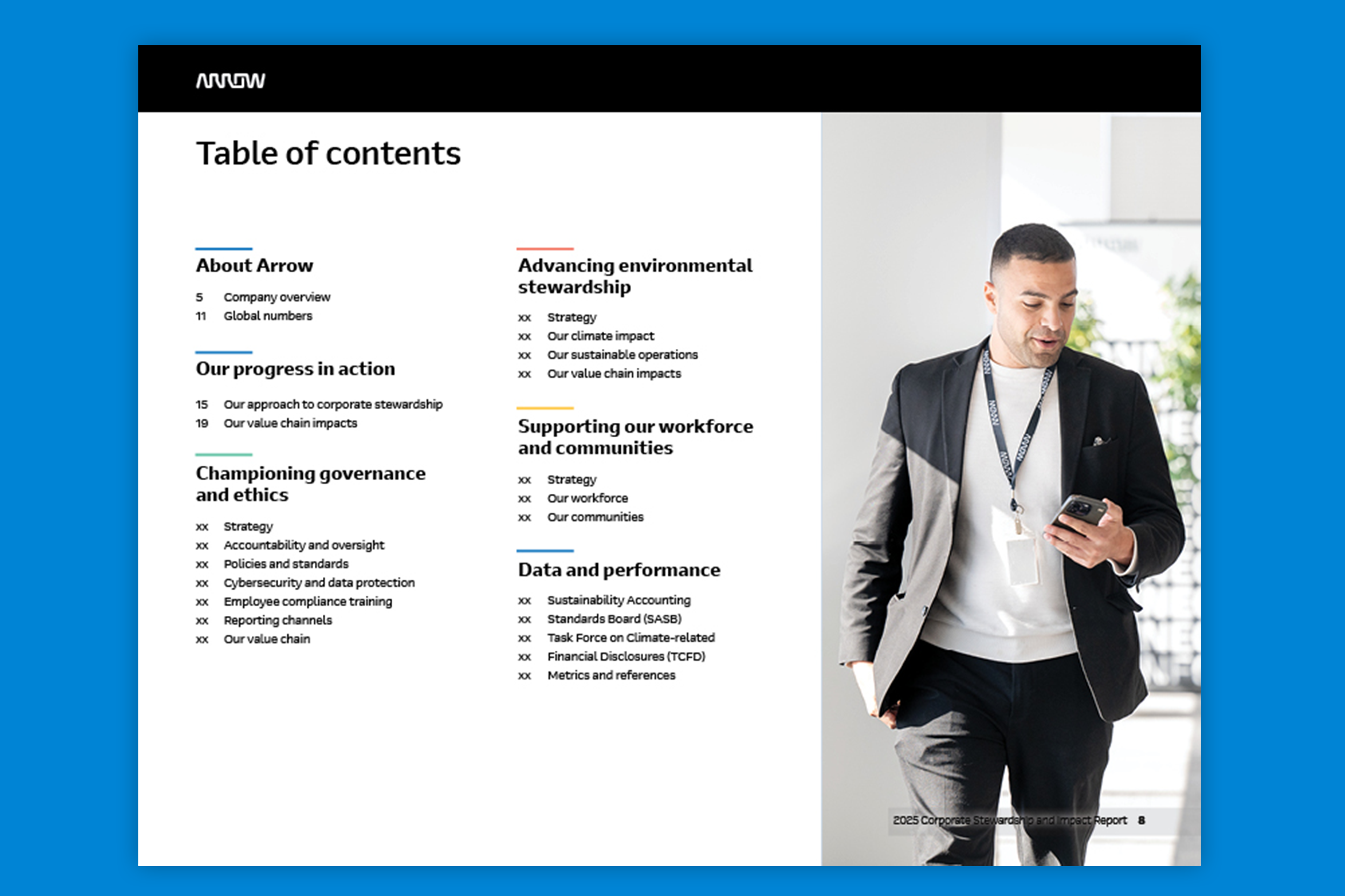 ARROW

Table of contents

About Arrow

5 Company overview
11 Global numbers

Our progress in action

15 Our approach to corporate stewardship
19 Our value chain impacts

Championing governance and ethics

xx Strategy
xx Accountability and oversight
xx Policies and standards
xx Cybersecurity and data protection
xx Employee compliance training
xx Reporting channels
xx Our value chain

Advancing environmental stewardship

xx Strategy
xx Our climate impact
xx Our sustainable operations
xx Our value chain impacts

Supporting our workforce and communities

xx Strategy
xx Our workforce
xx Our communities

Data and performance

xx Sustainability Accounting
xx Standards Board (SASB)
xx Task Force on Climate-related
xx Financial Disclosures (TCFD)
xx Metrics and references

2025 Corporate Stewardship and Impact Report 8